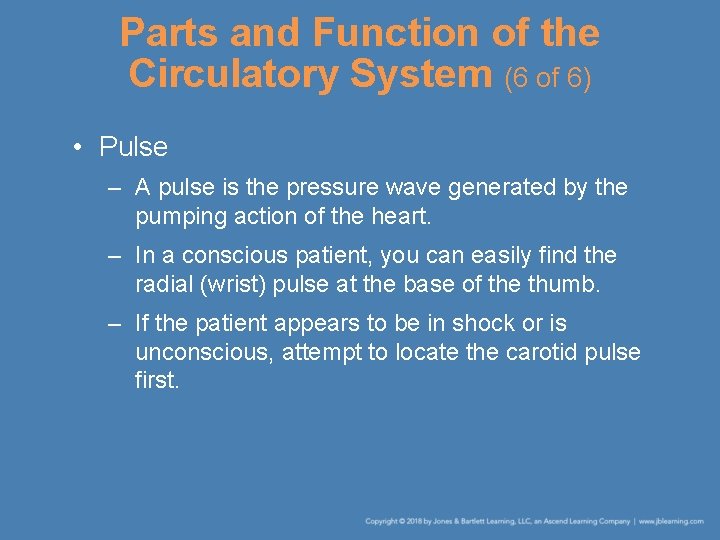 Parts and Function of the Circulatory System (6 of 6)

• Pulse

– A pulse is the pressure wave generated by the pumping action of the heart.

– In a conscious patient, you can easily find the radial (wrist) pulse at the base of the thumb.

– If the patient appears to be in shock or is unconscious, attempt to locate the carotid pulse first.

Copyright © 2018 by Jones & Bartlett Learning, LLC, an Ascend Learning Company | www.jblearning.com